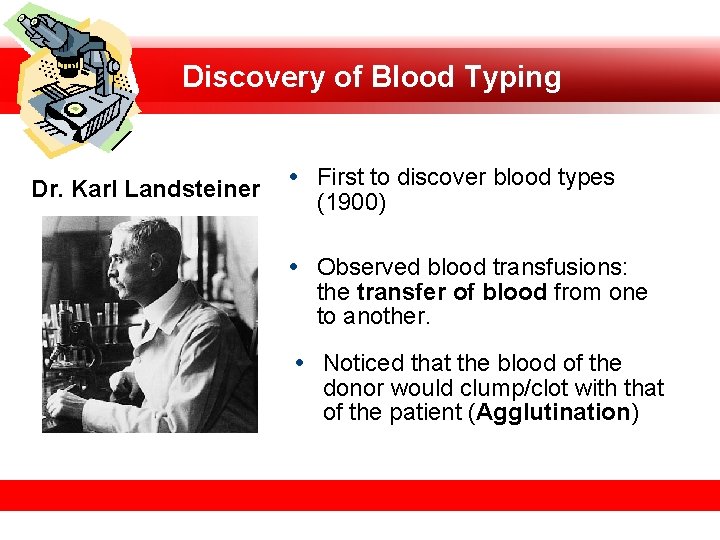 Discovery of Blood Typing

Dr. Karl Landsteiner

• First to discover blood types (1900)

• Observed blood transfusions: the transfer of blood from one to another.

• Noticed that the blood of the donor would clump/clot with that of the patient (Agglutination)